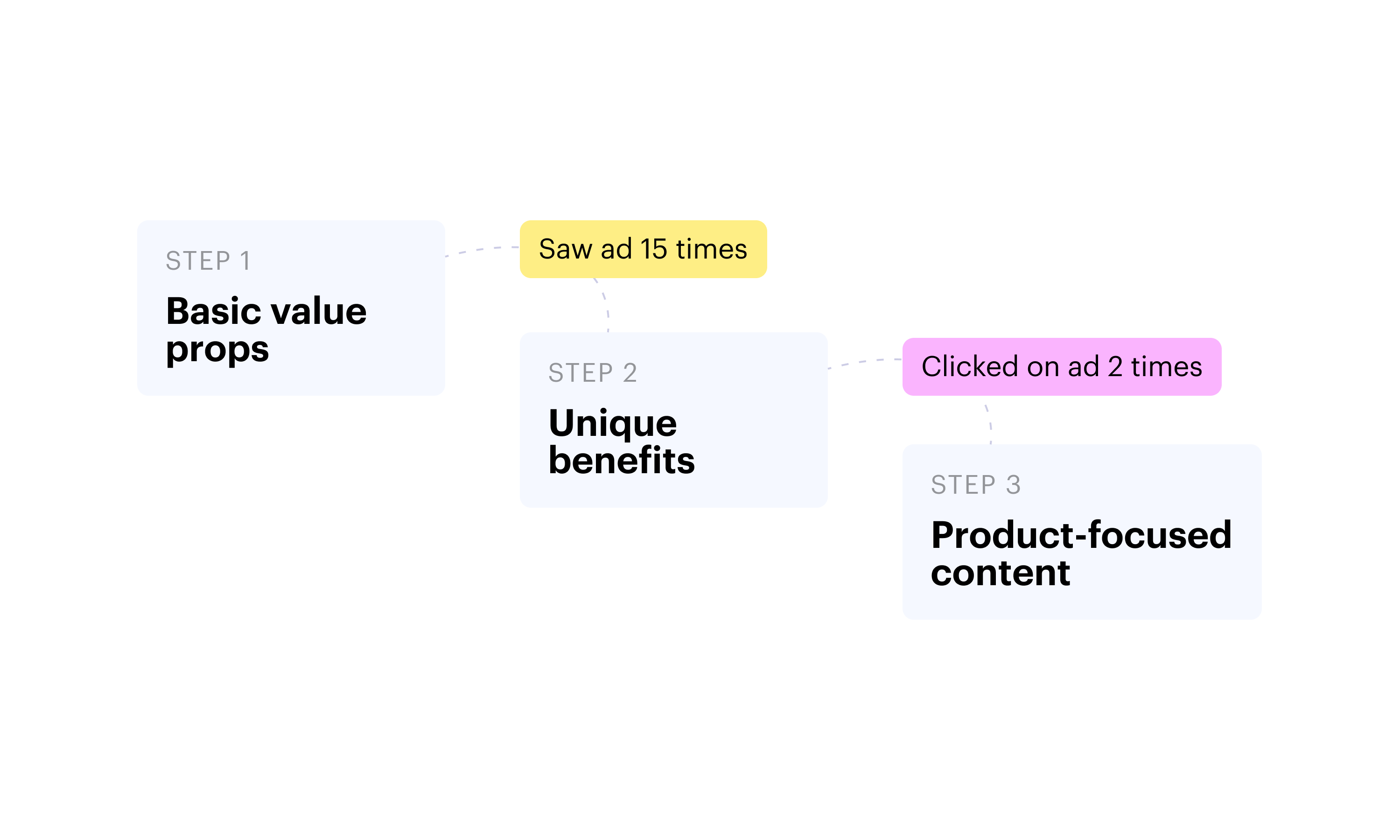 STEP 1
Basic value props

Saw ad 15 times

STEP 2
Unique benefits

Clicked on ad 2 times

STEP 3
Product-focused content